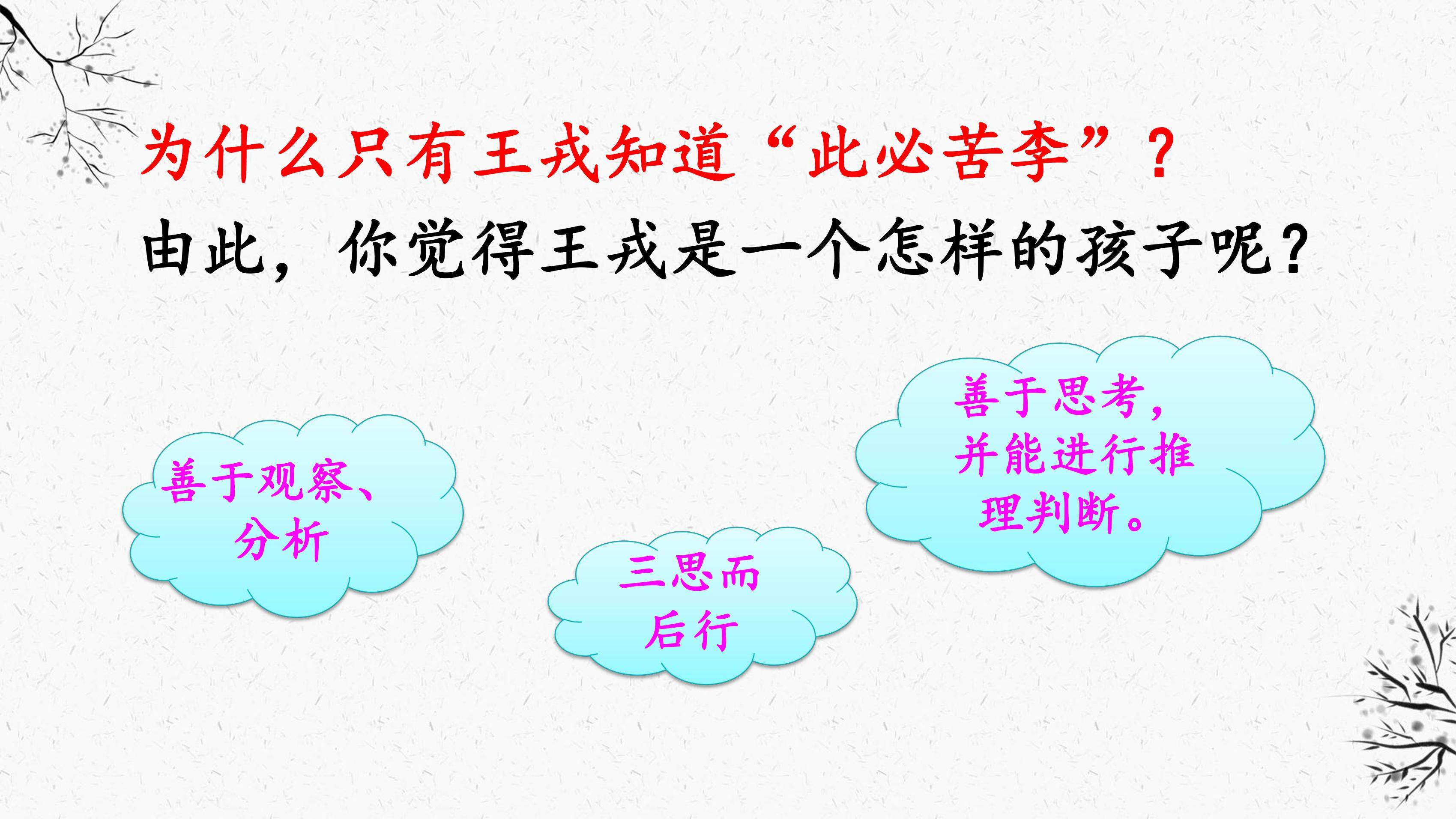 为什么只有王戎知道“此必苦李”？

由此，你觉得王戎是一个怎样的孩子呢？

善于观察、分析

三思而后行

善于思考，并能进行推理判断。